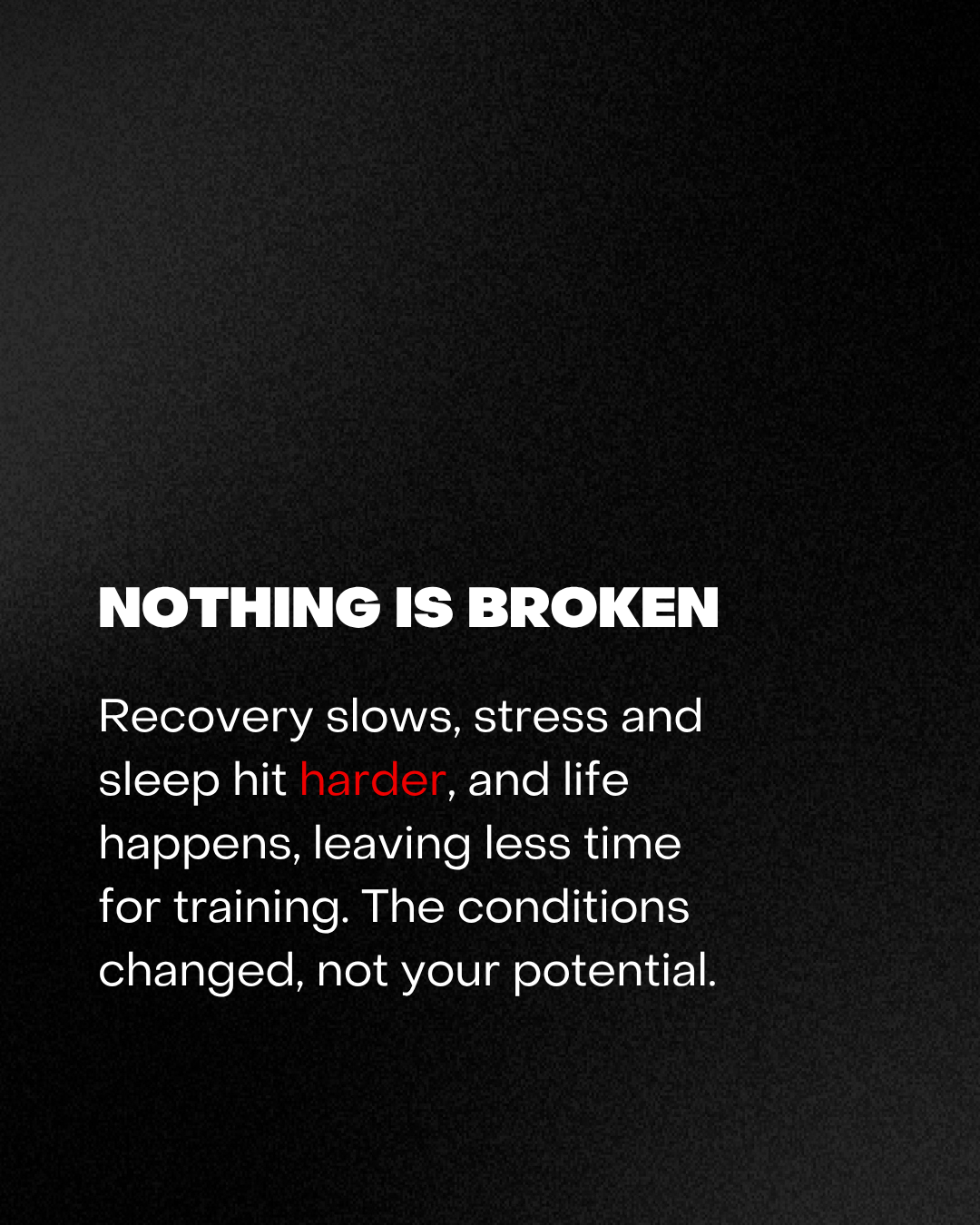 NOTHING IS BROKEN

Recovery slows, stress and sleep hit harder, and life happens, leaving less time for training. The conditions changed, not your potential.